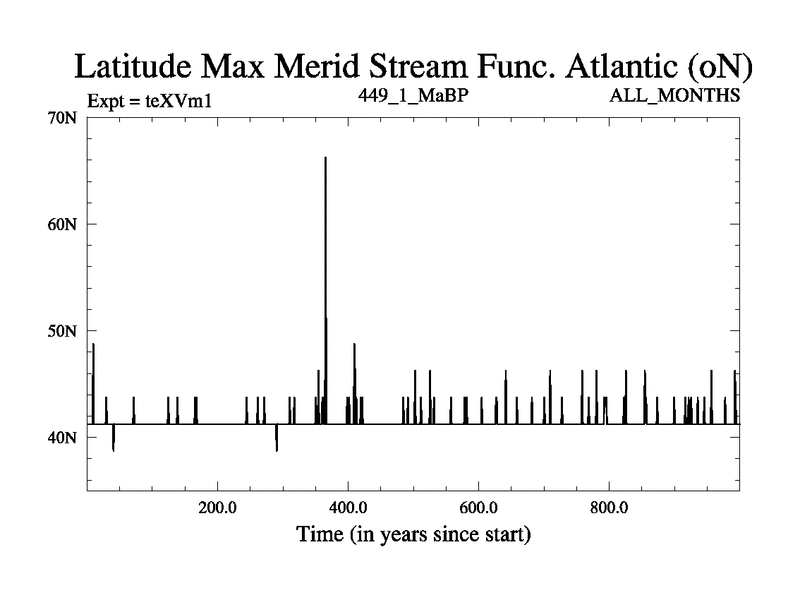 Latitude Max Merid Stream Func. Atlantic (oN)

Expt = teXVm1

449_1_MaBP

ALL_MONTHS

70N

60N

50N

40N

200.0

400.0

600.0

800.0

Time (in years since start)